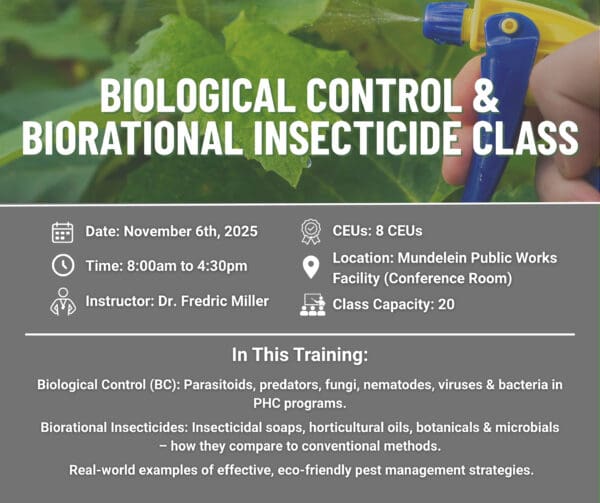 BIOLOGICAL CONTROL & BIORATIONAL INSECTICIDE CLASS

Date: November 6th, 2025

Time: 8:00am to 4:30pm

Instructor: Dr. Fredric Miller

CEUs: 8 CEUs

Location: Mundelein Public Works Facility (Conference Room)

Class Capacity: 20

In This Training:

Biological Control (BC): Parasitoids, predators, fungi, nematodes, viruses & bacteria in PHC programs.

Biorational Insecticides: Insecticidal soaps, horticultural oils, botanicals & microbials – how they compare to conventional methods.

Real-world examples of effective, eco-friendly pest management strategies.